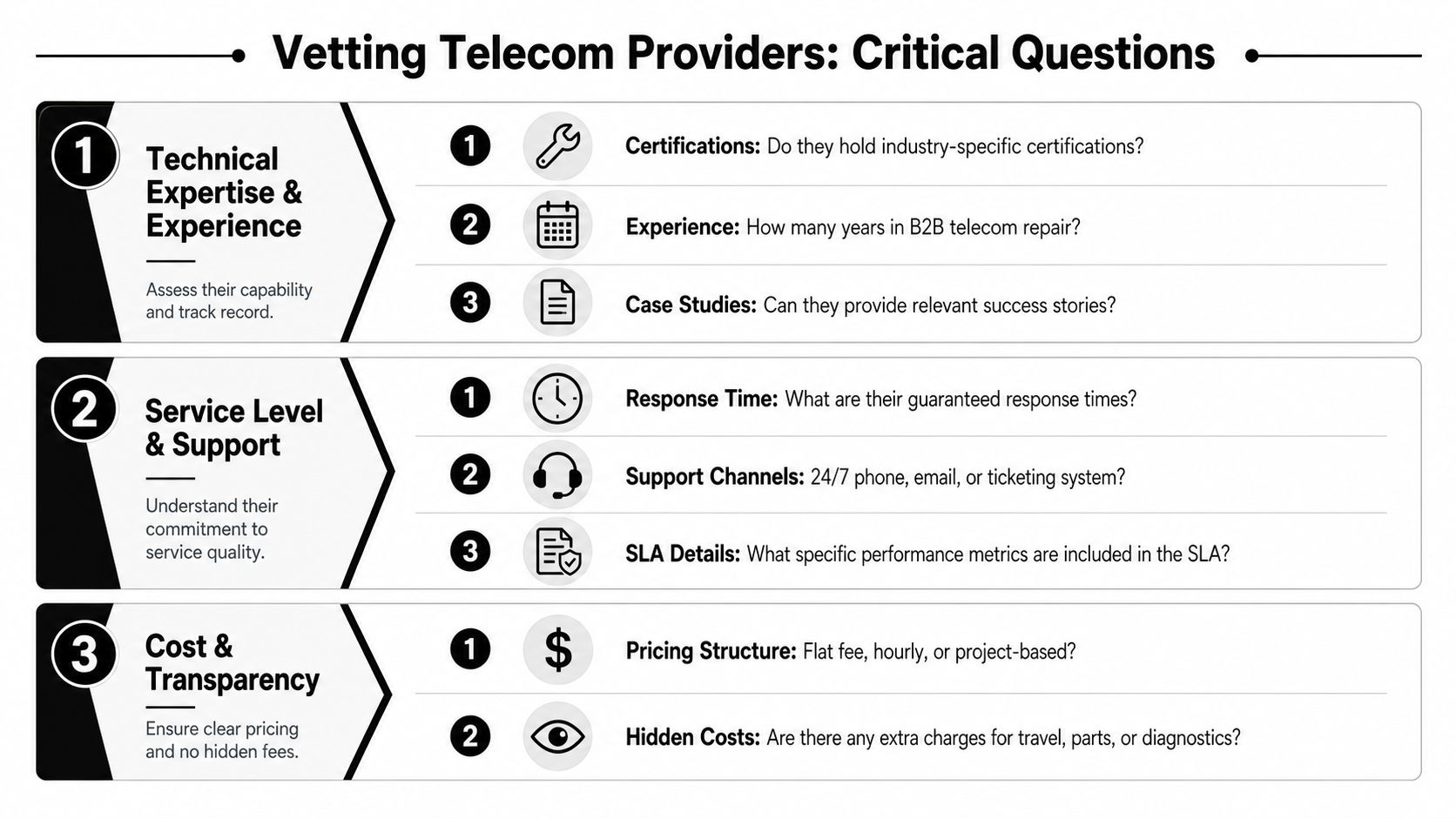 Vetting Telecom Providers: Critical Questions

1 Technical Expertise & Experience

Assess their capability and track record.

1 Certifications: Do they hold industry-specific certifications?

2 Experience: How many years in B2B telecom repair?

3 Case Studies: Can they provide relevant success stories?

2 Service Level & Support

Understand their commitment to service quality.

1 Response Time: What are their guaranteed response times?

2 Support Channels: 24/7 phone, email, or ticketing system?

3 SLA Details: What specific performance metrics are included in the SLA?

3 Cost & Transparency

Ensure clear pricing and no hidden fees.

1 Pricing Structure: Flat fee, hourly, or project-based?

2 Hidden Costs: Are there any extra charges for travel, parts, or diagnostics?